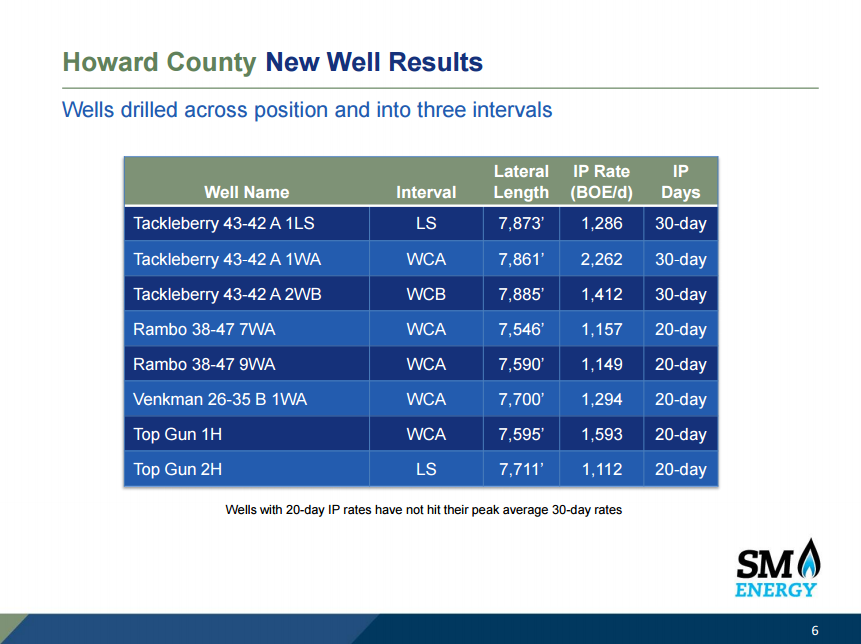 Howard County New Well Results

Wells drilled across position and into three intervals

| Well Name | Interval | Lateral Length | IP Rate (BOE/d) | IP Days |
|---|---|---|---|---|
| Tackleberry 43-42 A 1LS | LS | 7,873’ | 1,286 | 30-day |
| Tackleberry 43-42 A 1WA | WCA | 7,861’ | 2,262 | 30-day |
| Tackleberry 43-42 A 2WB | WCB | 7,885’ | 1,412 | 30-day |
| Rambo 38-47 7WA | WCA | 7,546’ | 1,157 | 20-day |
| Rambo 38-47 9WA | WCA | 7,590’ | 1,149 | 20-day |
| Venkman 26-35 B 1WA | WCA | 7,700’ | 1,294 | 20-day |
| Top Gun 1H | WCA | 7,595’ | 1,593 | 20-day |
| Top Gun 2H | LS | 7,711’ | 1,112 | 20-day |

Wells with 20-day IP rates have not hit their peak average 30-day rates

SM ENERGY

6